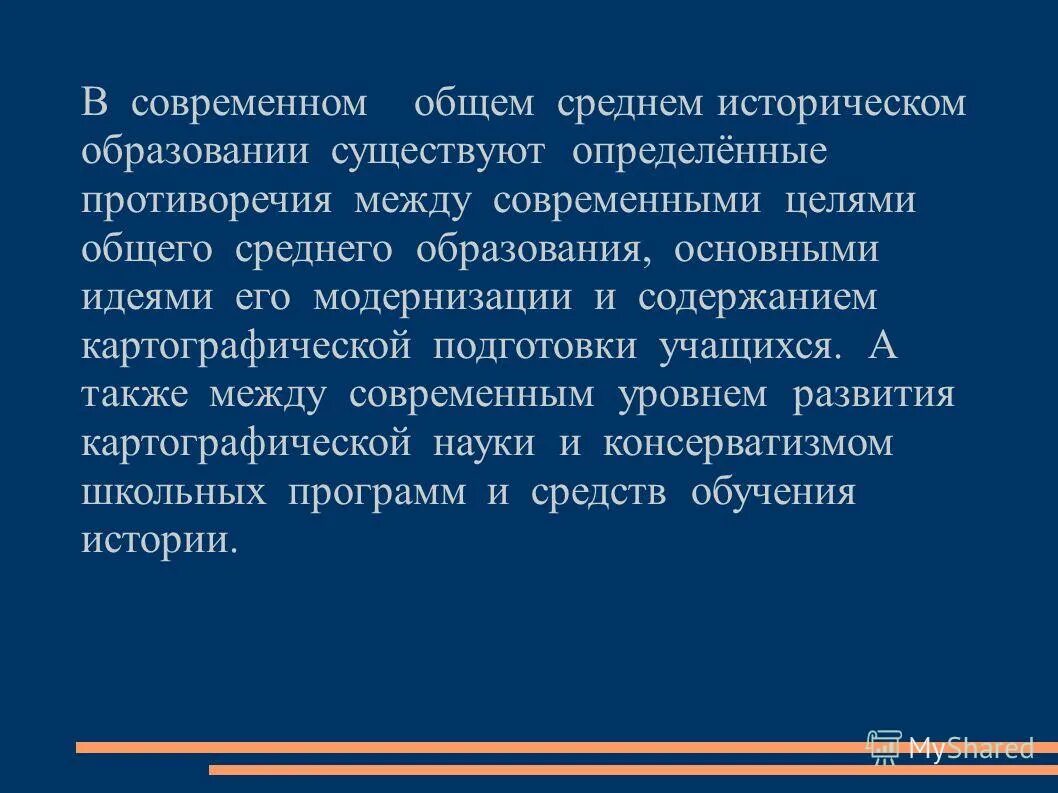 В современном общем среднем историческом образовании существуют определённые противоречия между современными целями общего среднего образования, основными идеями его модернизации и содержанием картографической подготовки учащихся. А также между современным уровнем развития картографической науки и консерватизмом школьных программ и средств обучения истории.

MyShared